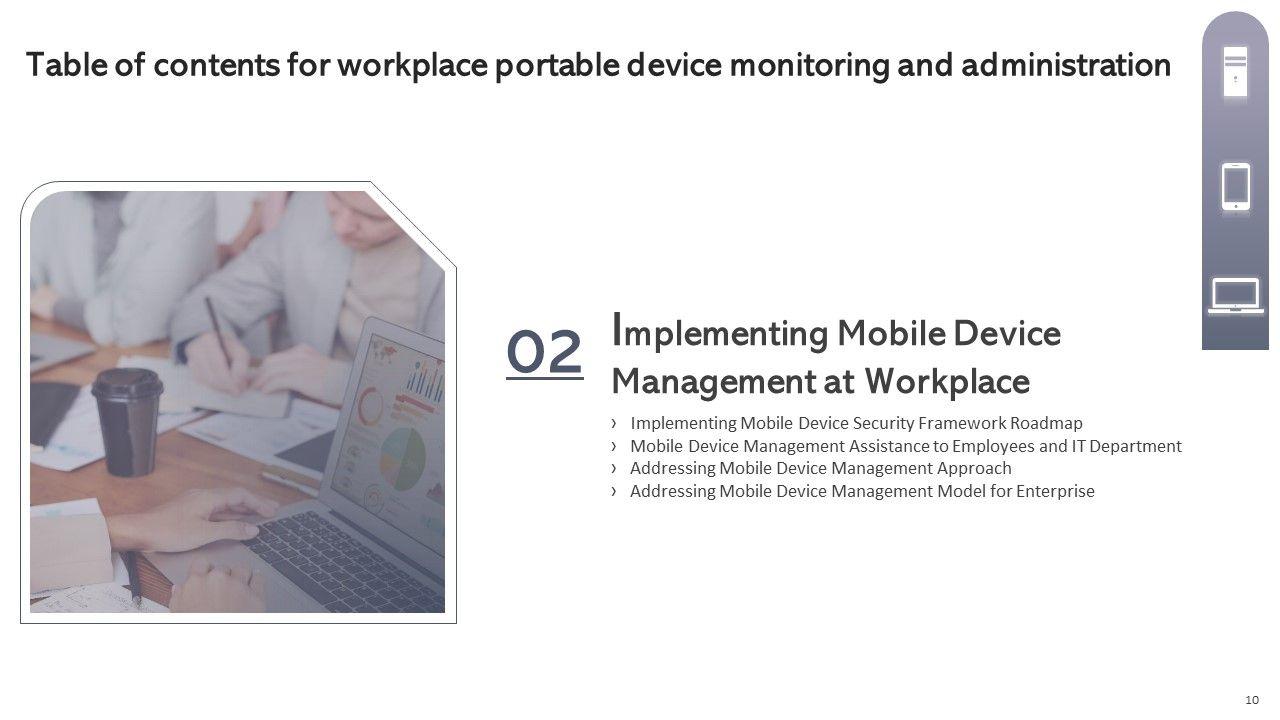 Table of contents for workplace portable device monitoring and administration

02

Implementing Mobile Device Management at Workplace

› Implementing Mobile Device Security Framework Roadmap
› Mobile Device Management Assistance to Employees and IT Department
› Addressing Mobile Device Management Approach
› Addressing Mobile Device Management Model for Enterprise

10